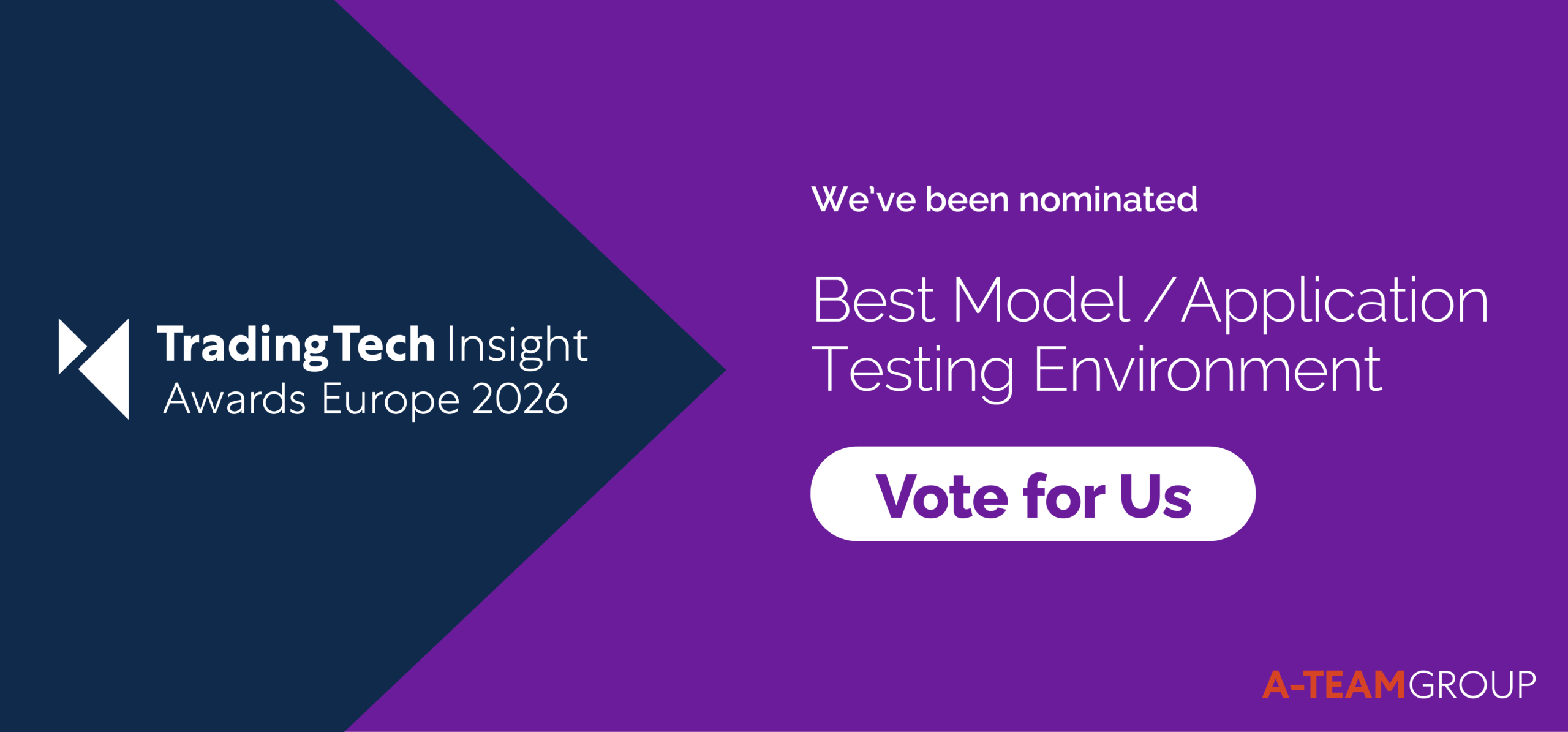 TradingTech Insight
Awards Europe 2026

We've been nominated

Best Model / Application Testing Environment

Vote for Us

A-TEAMGROUP